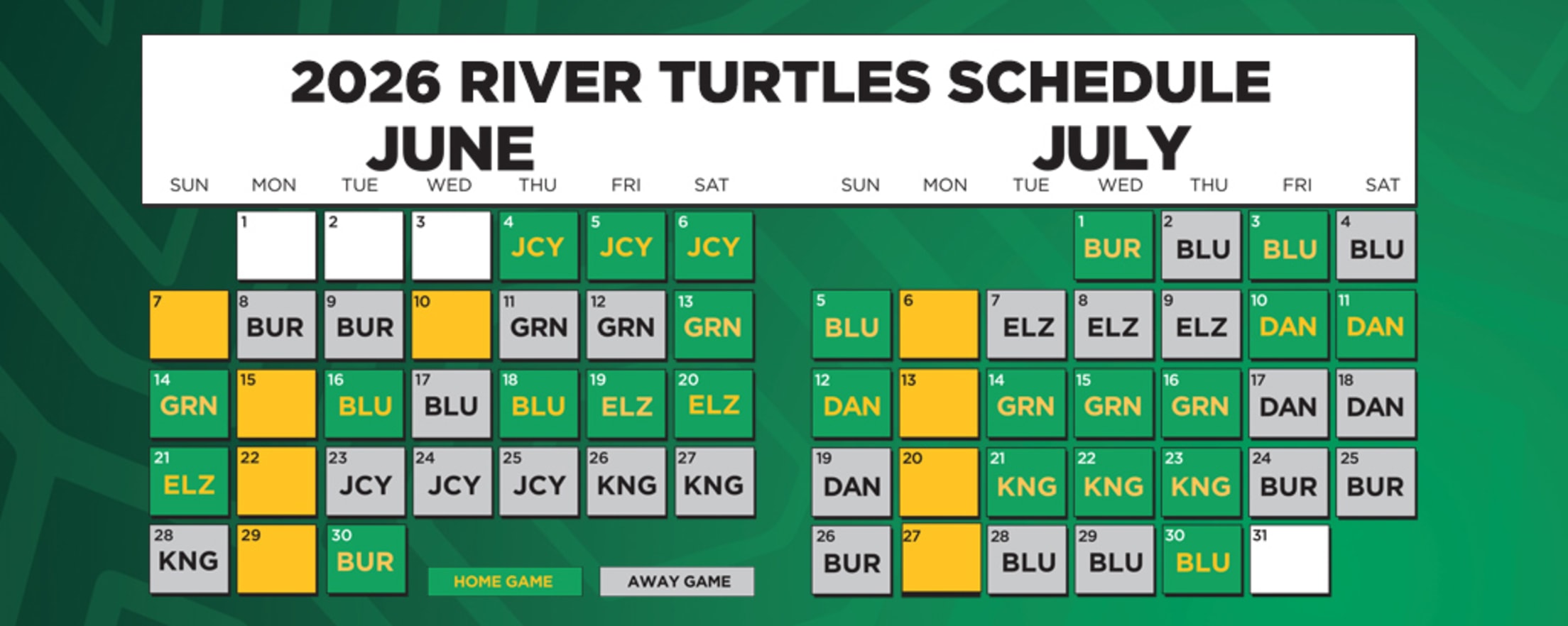 2026 RIVER TURTLES SCHEDULE

JUNE

| SUN | MON | TUE | WED | THU | FRI | SAT |
|---|---|---|---|---|---|---|
| | 1 | 2 | 3 | 4 JCY | 5 JCY | 6 JCY |
| 7 | 8 BUR | 9 BUR | 10 | 11 GRN | 12 GRN | 13 GRN |
| 14 GRN | 15 | 16 BLU | 17 BLU | 18 BLU | 19 ELZ | 20 ELZ |
| 21 ELZ | 22 | 23 JCY | 24 JCY | 25 JCY | 26 KNG | 27 KNG |
| 28 KNG | 29 | 30 BUR | | | | |

HOME GAME
AWAY GAME

JULY

| SUN | MON | TUE | WED | THU | FRI | SAT |
|---|---|---|---|---|---|---|
| | | | 1 BUR | 2 BLU | 3 BLU | 4 BLU |
| 5 BLU | 6 | 7 ELZ | 8 ELZ | 9 ELZ | 10 DAN | 11 DAN |
| 12 DAN | 13 | 14 GRN | 15 GRN | 16 GRN | 17 DAN | 18 DAN |
| 19 DAN | 20 | 21 KNG | 22 KNG | 23 KNG | 24 BUR | 25 BUR |
| 26 BUR | 27 | 28 BLU | 29 BLU | 30 BLU | 31 | |